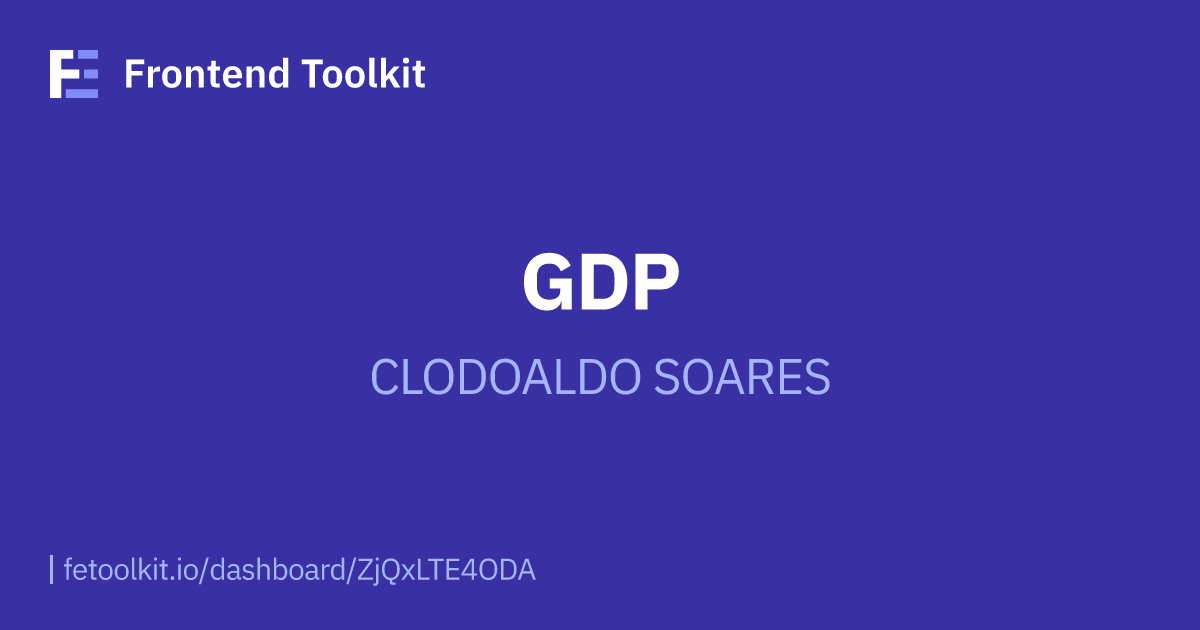 Frontend Toolkit

GDP

CLODOALDO SOARES

fetoolkit.io/dashboard/ZjQxLTE4ODA